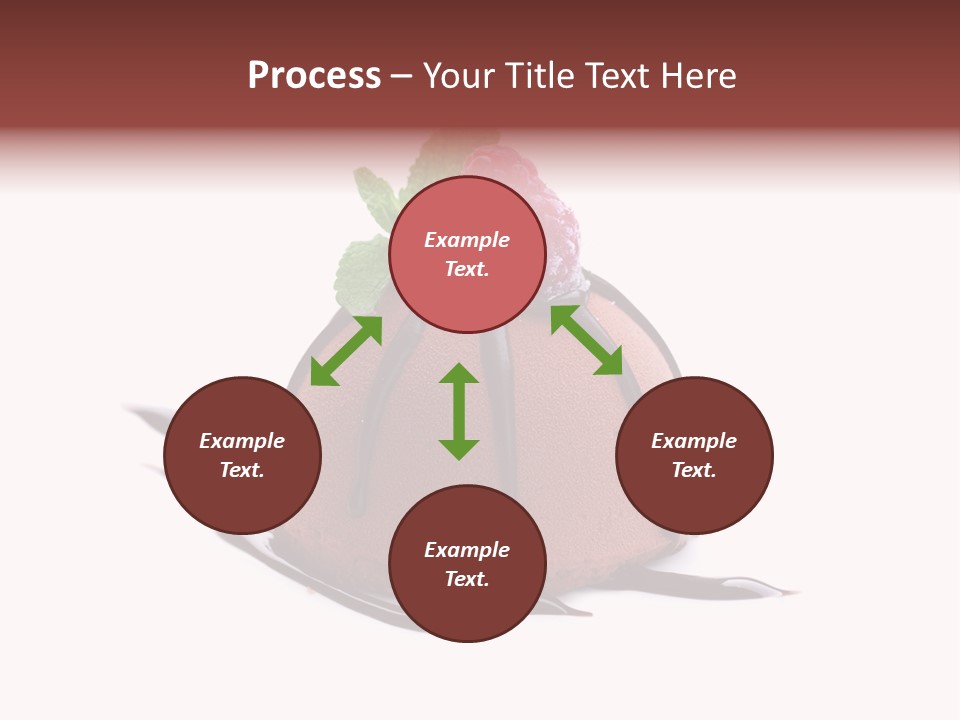 Process – Your Title Text Here

Example Text.

Example Text.

Example Text.

Example Text.